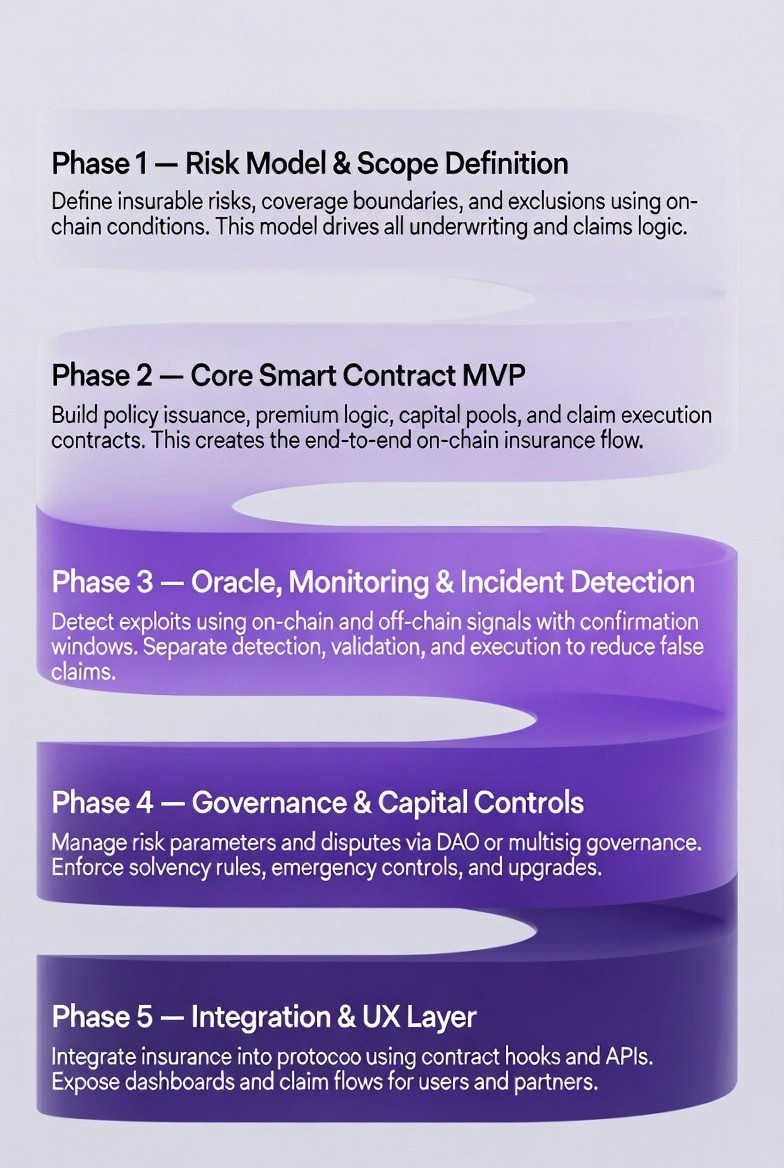 Phase 1 — Risk Model & Scope Definition

Define insurable risks, coverage boundaries, and exclusions using on-chain conditions. This model drives all underwriting and claims logic.

Phase 2 — Core Smart Contract MVP

Build policy issuance, premium logic, capital pools, and claim execution contracts. This creates the end-to-end on-chain insurance flow.

Phase 3 — Oracle, Monitoring & Incident Detection

Detect exploits using on-chain and off-chain signals with confirmation windows. Separate detection, validation, and execution to reduce false claims.

Phase 4 — Governance & Capital Controls

Manage risk parameters and disputes via DAO or multisig governance. Enforce solvency rules, emergency controls, and upgrades.

Phase 5 — Integration & UX Layer

Integrate insurance into protocoo using contract hooks and APIs. Expose dashboards and claim flows for users and partners.